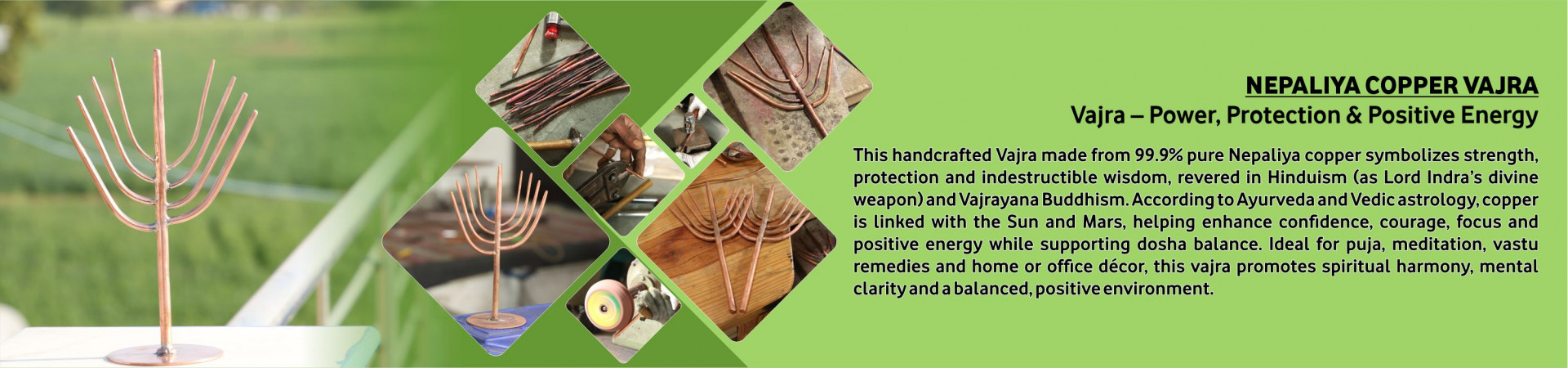 NEPALIYA COPPER VAJRA
Vajra – Power, Protection & Positive Energy

This handcrafted Vajra made from 99.9% pure Nepaliya copper symbolizes strength, protection and indestructible wisdom, revered in Hinduism (as Lord Indra's divine weapon) and Vajrayana Buddhism. According to Ayurveda and Vedic astrology, copper is linked with the Sun and Mars, helping enhance confidence, courage, focus and positive energy while supporting dosha balance. Ideal for puja, meditation, vastu remedies and home or office décor, this vajra promotes spiritual harmony, mental clarity and a balanced, positive environment.